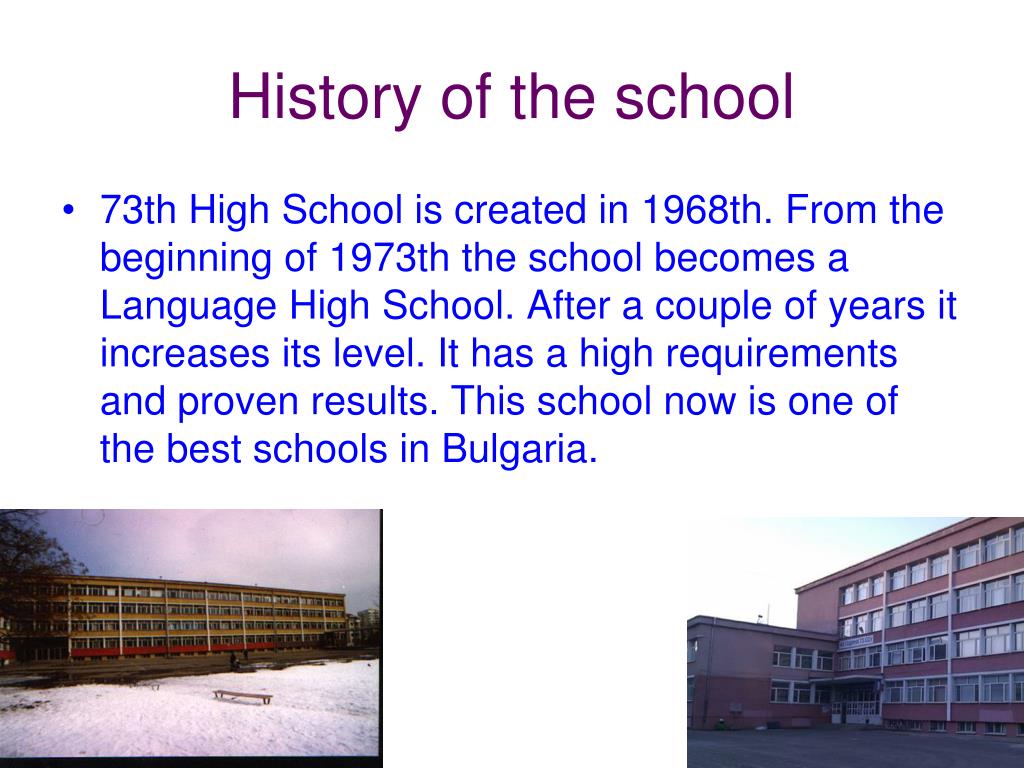 History of the school

• 73th High School is created in 1968th. From the beginning of 1973th the school becomes a Language High School. After a couple of years it increases its level. It has a high requirements and proven results. This school now is one of the best schools in Bulgaria.